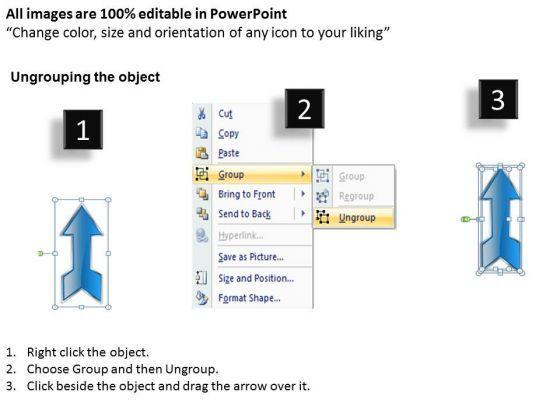 All images are 100% editable in PowerPoint
“Change color, size and orientation of any icon to your liking”

Ungrouping the object

1

2

3

Cut
Copy
Paste
Group
Bring to Front
Send to Back
Hyperlink...
Save as Picture...
Size and Position...
Format Shape...

Group
Regroup
Ungroup

1. Right click the object.
2. Choose Group and then Ungroup.
3. Click beside the object and drag the arrow over it.